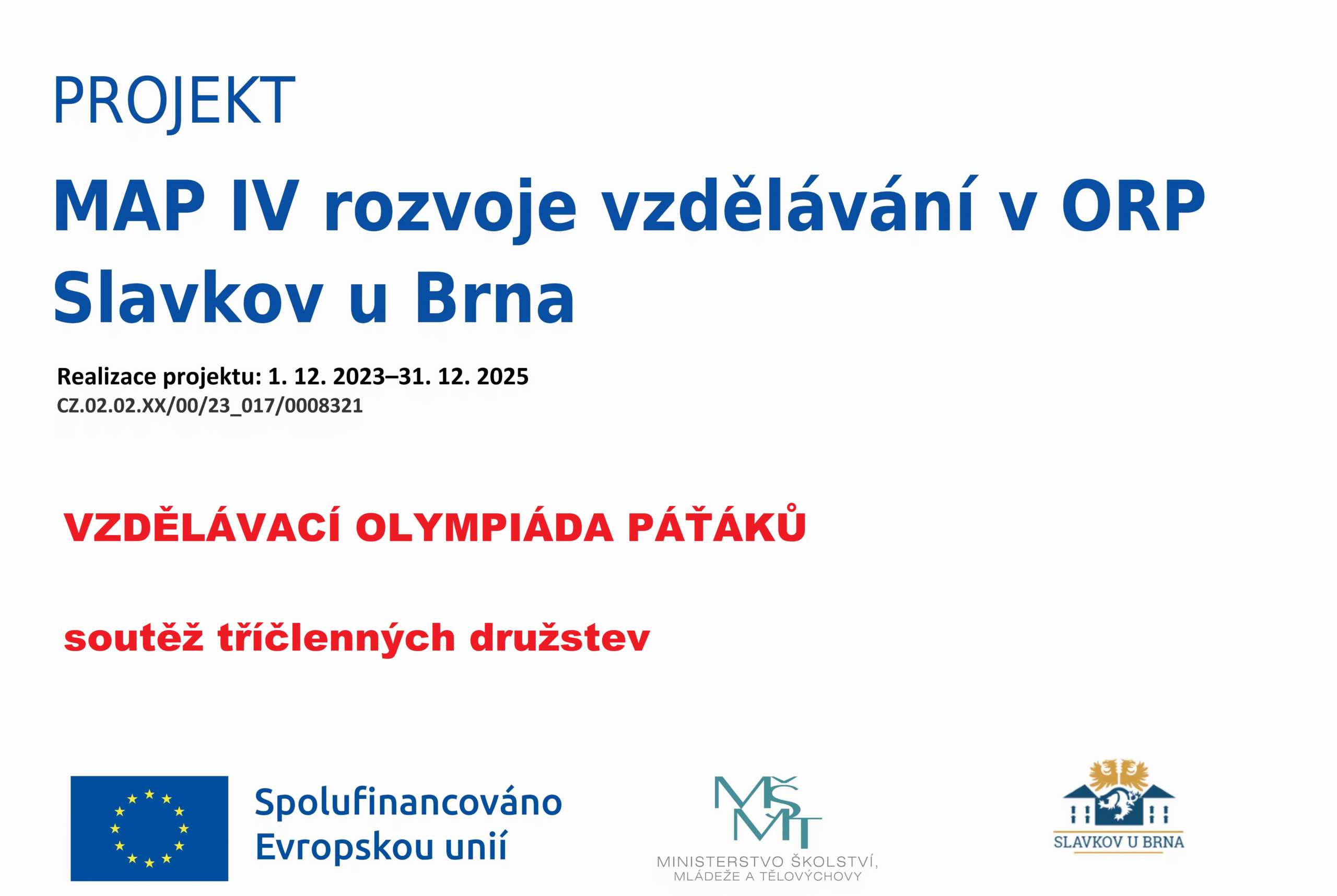 PROJEKT

MAP IV rozvoje vzdělávání v ORP Slavkov u Brna

Realizace projektu: 1. 12. 2023–31. 12. 2025
CZ.02.02.XX/00/23_017/0008321

VZDĚLÁVACÍ OLYMPIÁDA PÁŤÁKŮ

soutěž tříčlenných družstev

Spolufinancováno Evropskou unií

MŠMT
MINISTERSTVO ŠKOLSTVÍ, MLÁDEŽE A TĚLOVÝCHOVY

SLAVKOV U BRNA